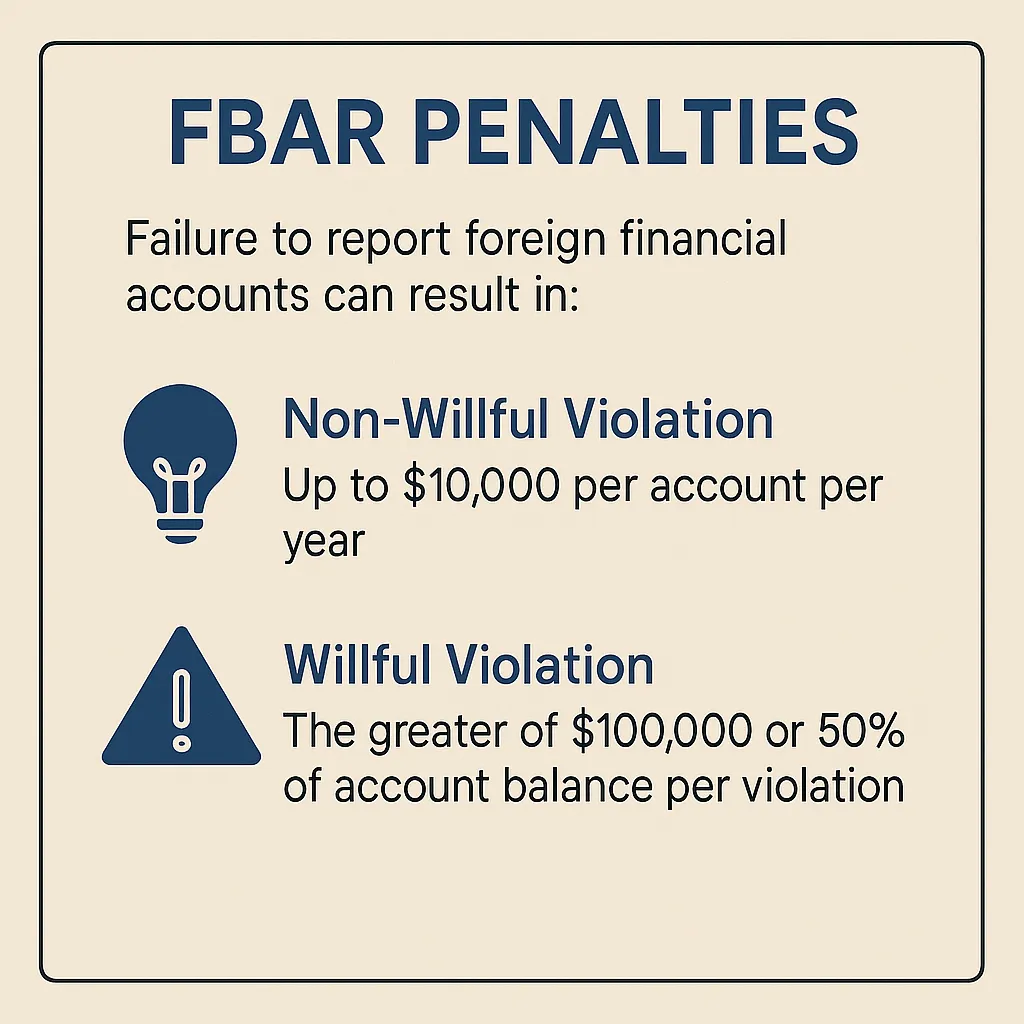 FBAR PENALTIES

Failure to report foreign financial accounts can result in:

Non-Willful Violation
Up to \$10,000 per account per year

Willful Violation
The greater of \$100,000 or 50% of account balance per violation